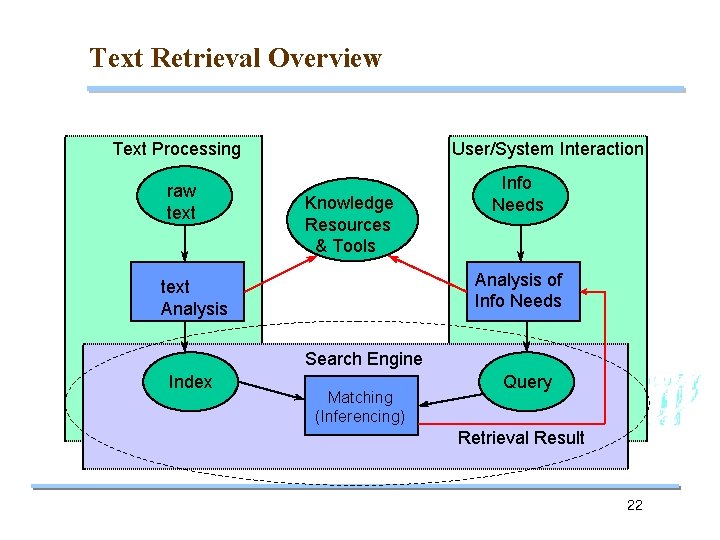 Text Retrieval Overview

Text Processing

raw text

text Analysis

Knowledge Resources & Tools

User/System Interaction

Info Needs

Analysis of Info Needs

Search Engine

Index

Matching (Inferencing)

Query

Retrieval Result

22